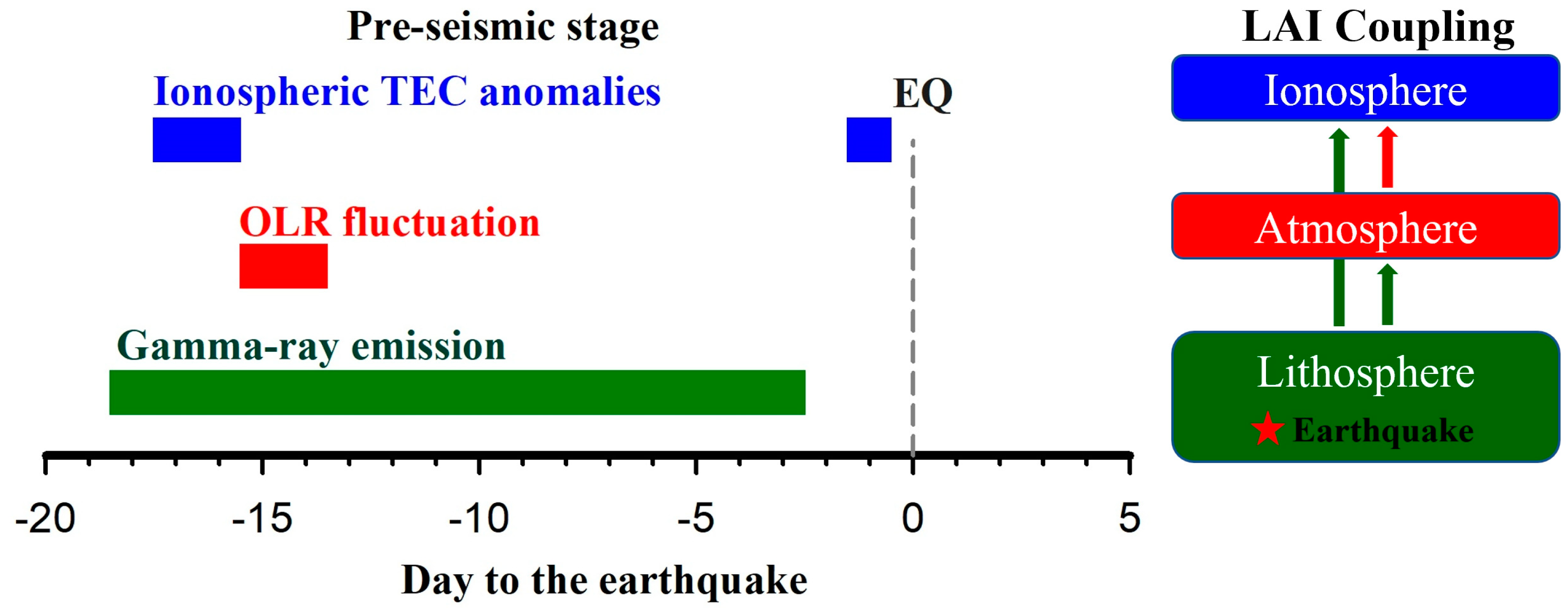 Pre-seismic stage

Ionospheric TEC anomalies

EQ

OLR fluctuation

Gamma-ray emission

-20 -15 -10 -5 0 5

Day to the earthquake

LAI Coupling

Ionosphere

Atmosphere

Lithosphere

Earthquake